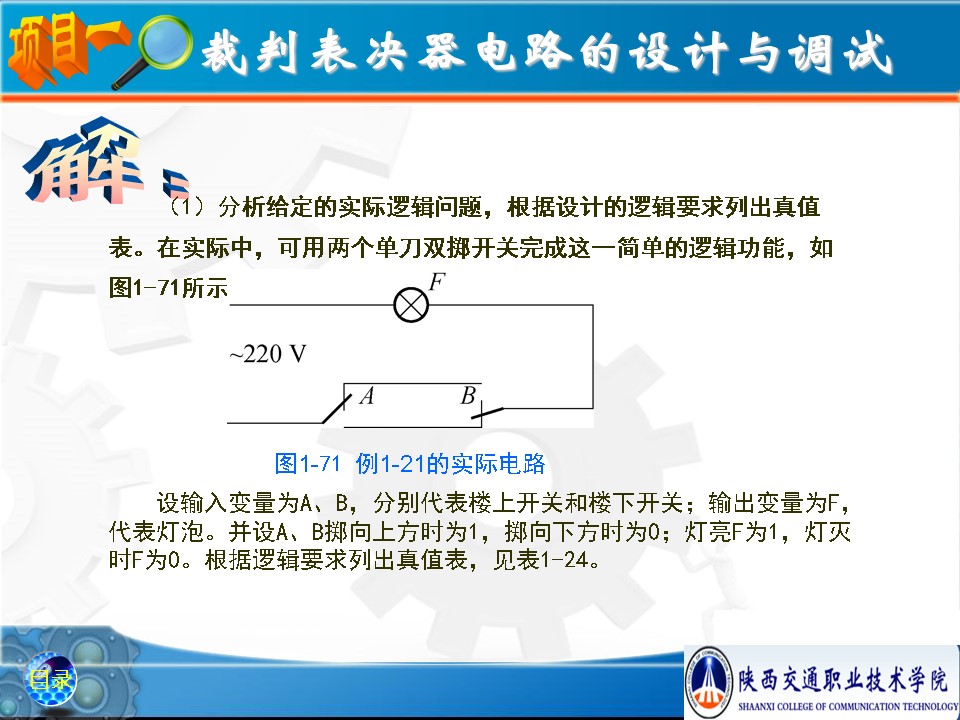 项目一 裁判表决器电路的设计与调试

解：

（1）分析给定的实际逻辑问题，根据设计的逻辑要求列出真值表。在实际中，可用两个单刀双掷开关完成这一简单的逻辑功能，如图1-71所示

$F$

~220 V

$A$ $B$

图1-71 例1-21的实际电路

设输入变量为A、B，分别代表楼上开关和楼下开关；输出变量为F，代表灯泡。并设A、B掷向上方时为1，掷向下方时为0；灯亮F为1，灯灭时F为0。根据逻辑要求列出真值表，见表1-24。

目录

陕西交通职业技术学院
SHAANXI COLLEGE OF COMMUNICATION TECHNOLOGY